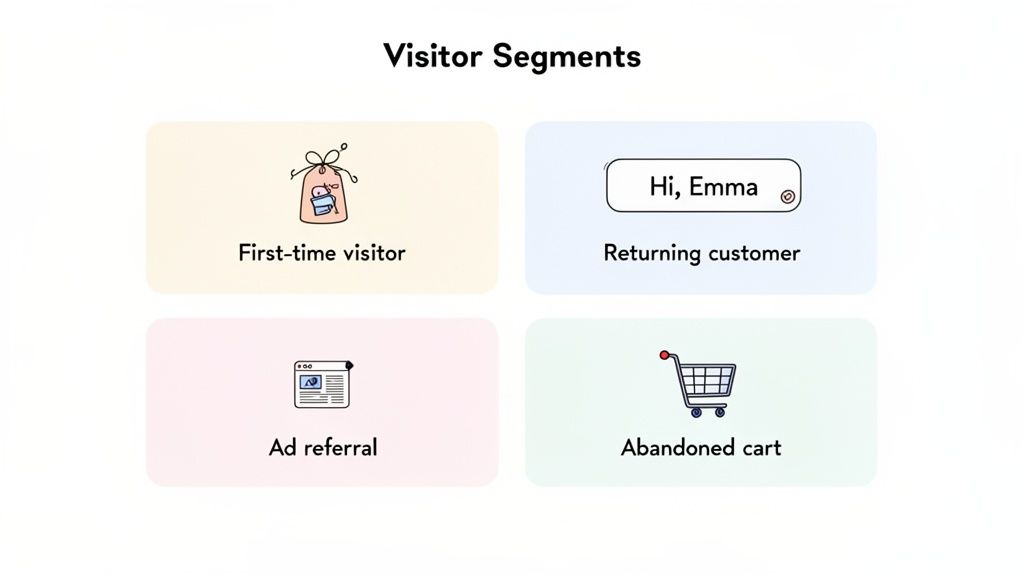 Visitor Segments

First-time visitor

Hi, Emma

Returning customer

Ad referral

Abandoned cart